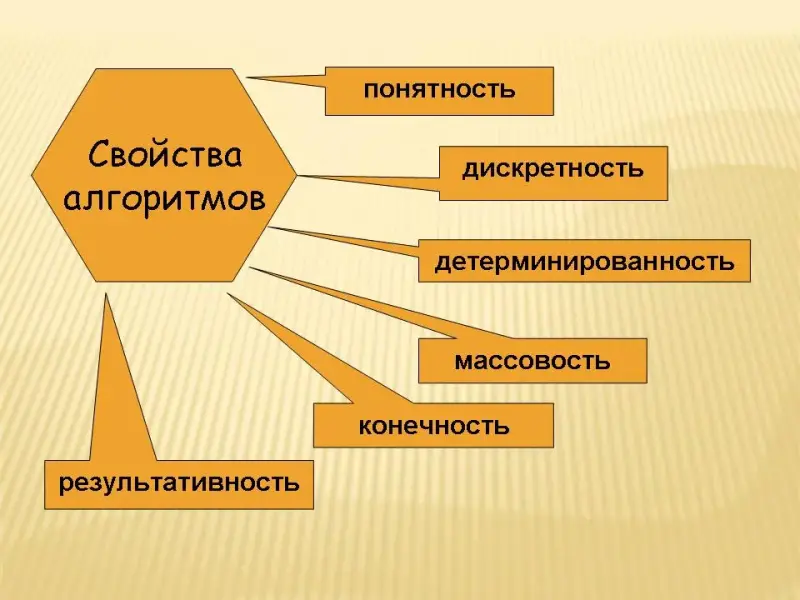 Свойства алгоритмов

понятность

дискретность

детерминированность

массовость

конечность

результативность